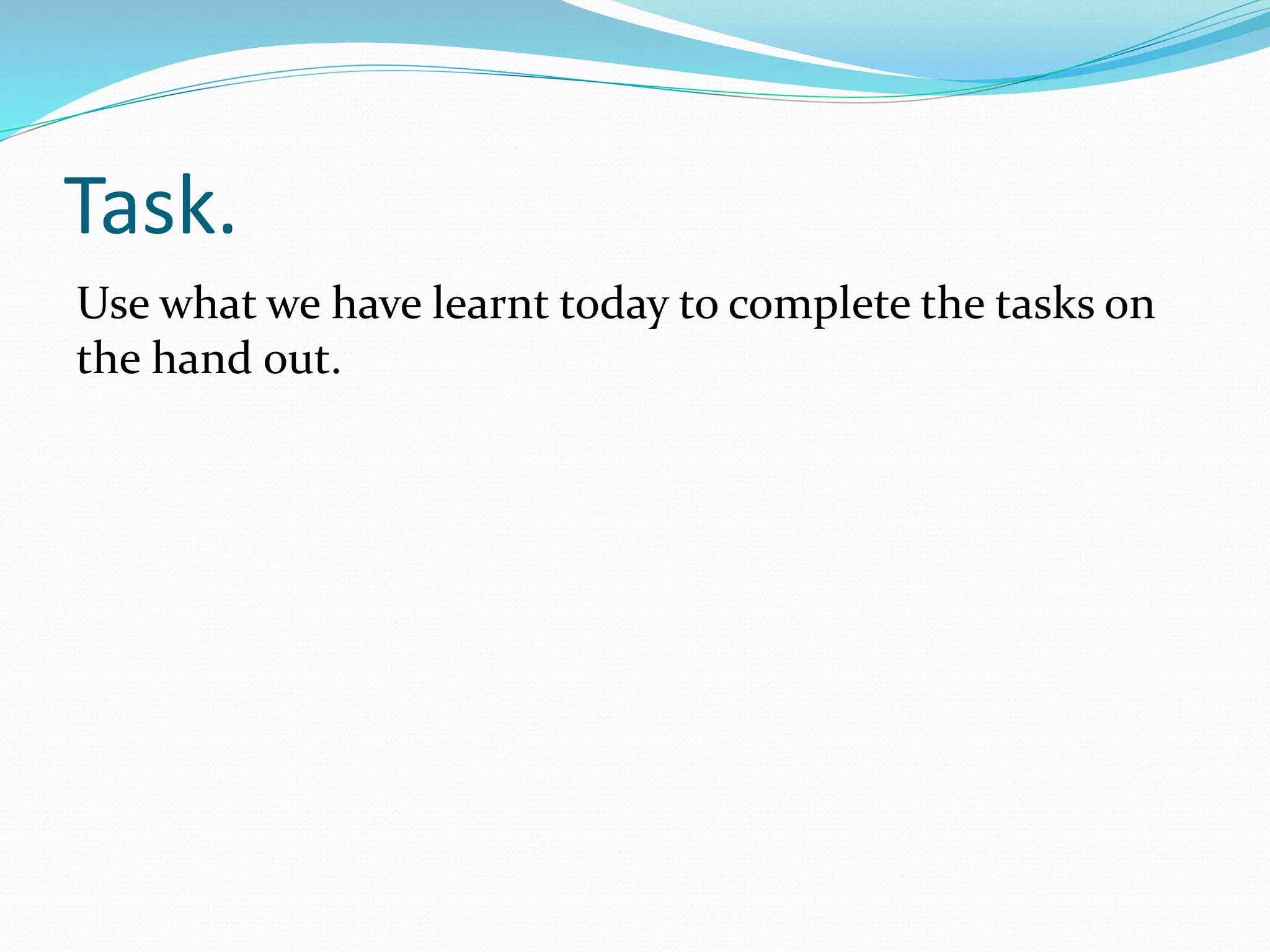 Task.

Use what we have learnt today to complete the tasks on the hand out.